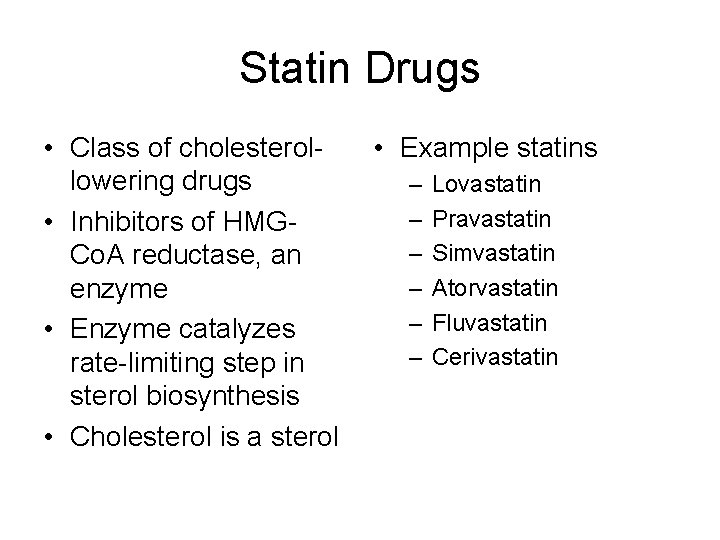 Statin Drugs

• Class of cholesterol-lowering drugs
• Inhibitors of HMG-CoA reductase, an enzyme
• Enzyme catalyzes rate-limiting step in sterol biosynthesis
• Cholesterol is a sterol

• Example statins
– Lovastatin
– Pravastatin
– Simvastatin
– Atorvastatin
– Fluvastatin
– Cerivastatin